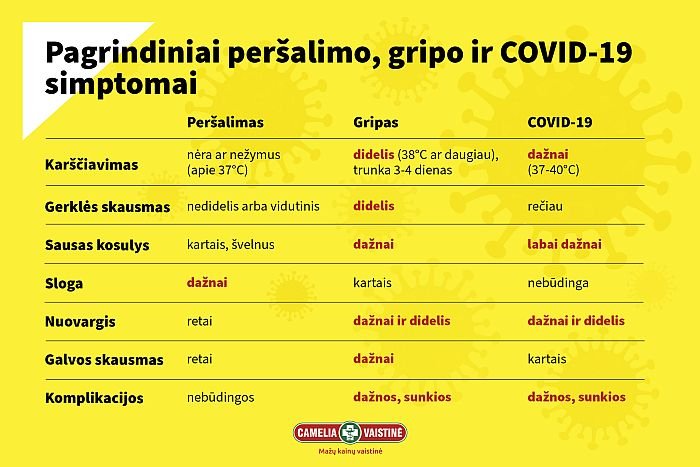 Pagrindiniai peršalimo, gripo ir COVID-19 simptomai

| | Peršalimas | Gripas | COVID-19 |
|---|---|---|---|
| Karščiavimas | nėra ar nežymus (apie 37°C) | didelis (38°C ar daugiau), trunka 3-4 dienas | dažnai (37-40°C) |
| Gerklės skausmas | nedidelis arba vidutinis | didelis | rečiau |
| Sausas kosulys | kartais, švelnus | dažnai | labai dažnai |
| Sloga | dažnai | kartais | nebūdinga |
| Nuovargis | retai | dažnai ir didelis | dažnai ir didelis |
| Galvos skausmas | retai | dažnai | kartais |
| Komplikacijos | nebūdingos | dažnos, sunkios | dažnos, sunkios |

CAMELIA VAISTINĖ
Mažų kainų vaistinė